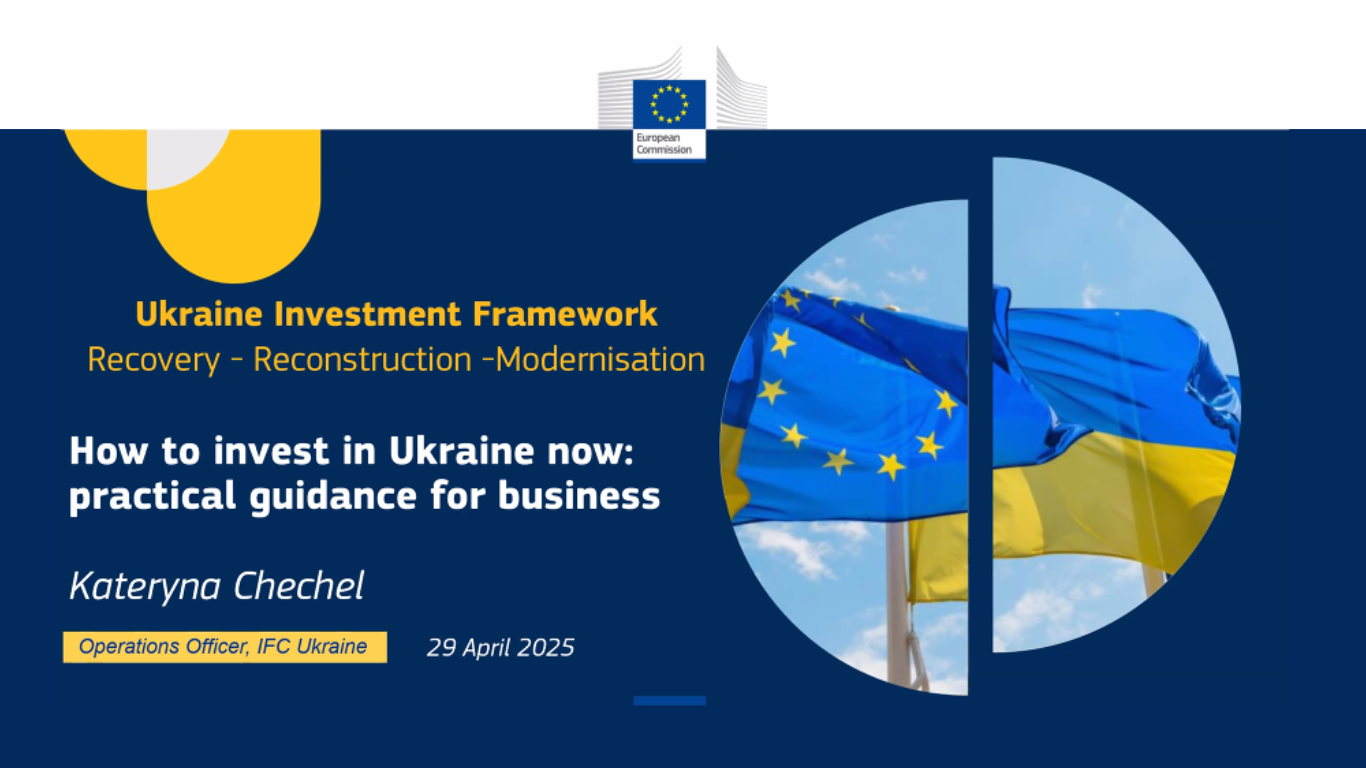 European Commission

Ukraine Investment Framework
Recovery - Reconstruction -Modernisation

How to invest in Ukraine now: practical guidance for business

Kateryna Chechel

Operations Officer, IFC Ukraine

29 April 2025